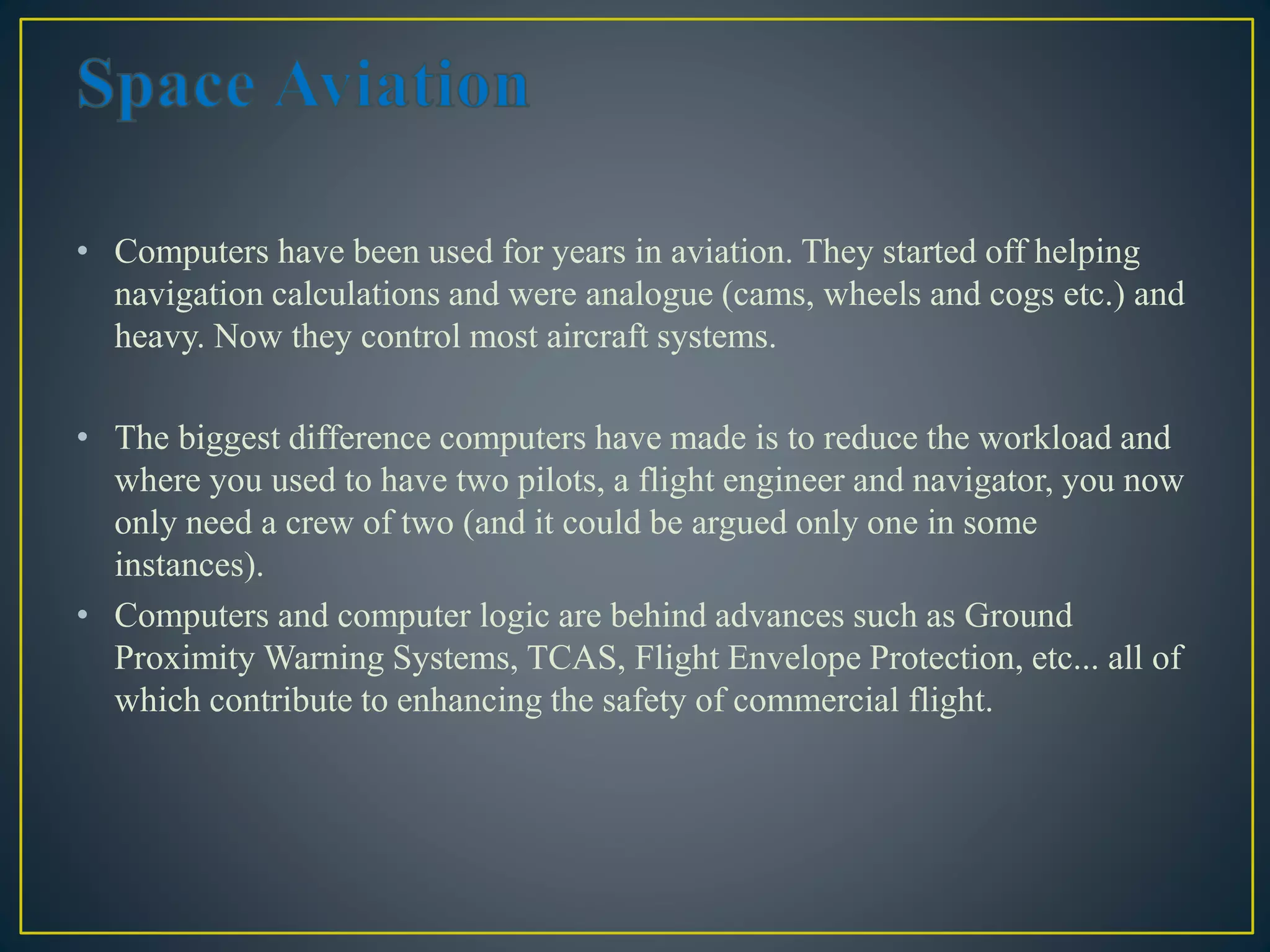 Space Aviation

• Computers have been used for years in aviation. They started off helping navigation calculations and were analogue (cams, wheels and cogs etc.) and heavy. Now they control most aircraft systems.

• The biggest difference computers have made is to reduce the workload and where you used to have two pilots, a flight engineer and navigator, you now only need a crew of two (and it could be argued only one in some instances).
• Computers and computer logic are behind advances such as Ground Proximity Warning Systems, TCAS, Flight Envelope Protection, etc... all of which contribute to enhancing the safety of commercial flight.